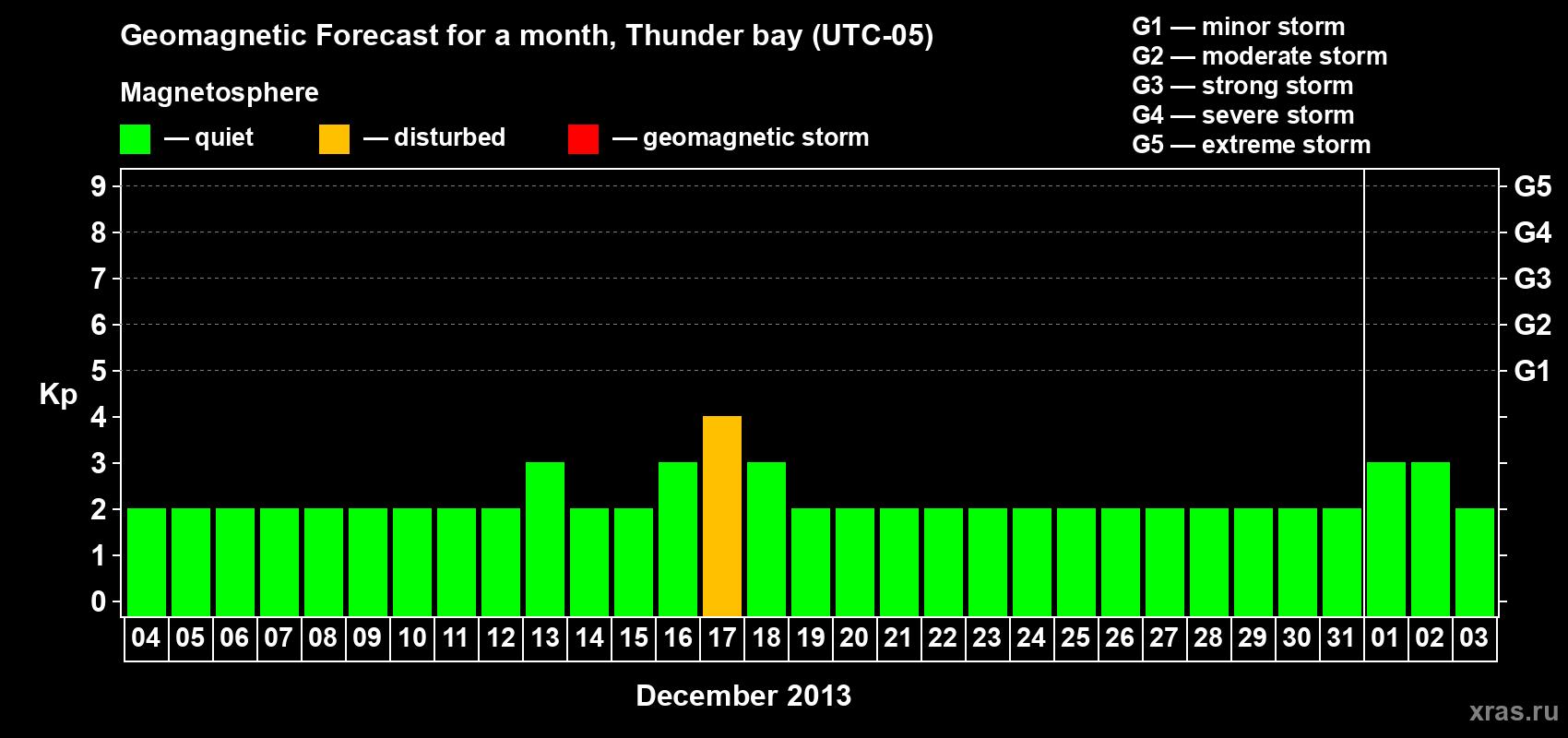 Geomagnetic Forecast for a month, Thunder bay (UTC-05)

Magnetosphere

— quiet — disturbed — geomagnetic storm

G1 — minor storm
G2 — moderate storm
G3 — strong storm
G4 — severe storm
G5 — extreme storm

Kp

9 8 7 6 5 4 3 2 1 0

G5 G4 G3 G2 G1

04 05 06 07 08 09 10 11 12 13 14 15 16 17 18 19 20 21 22 23 24 25 26 27 28 29 30 31 01 02 03

December 2013

xras.ru